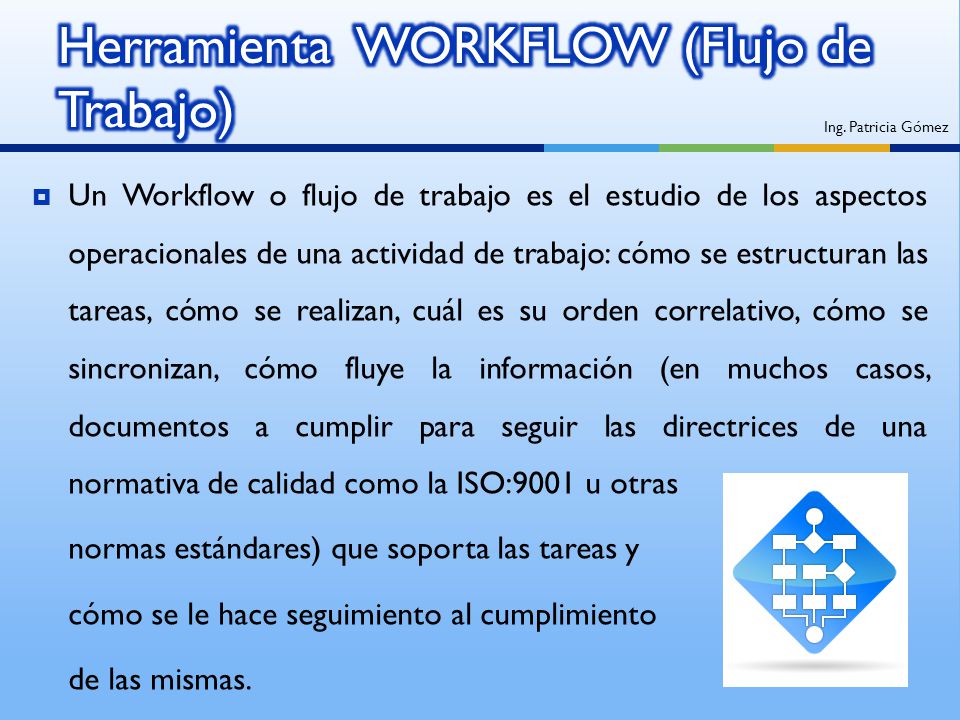 Herramienta WORKFLOW (Flujo de Trabajo)

Ing. Patricia Gómez

Un Workflow o flujo de trabajo es el estudio de los aspectos operacionales de una actividad de trabajo: cómo se estructuran las tareas, cómo se realizan, cuál es su orden correlativo, cómo se sincronizan, cómo fluye la información (en muchos casos, documentos a cumplir para seguir las directrices de una normativa de calidad como la ISO:9001 u otras normas estándares) que soporta las tareas y cómo se le hace seguimiento al cumplimiento de las mismas.